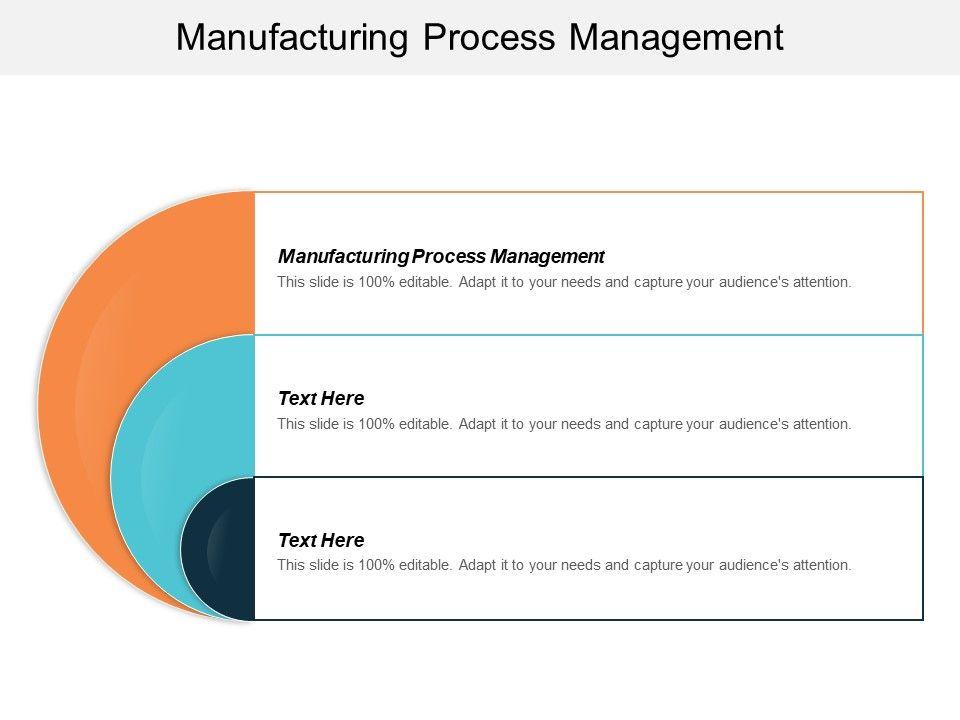 Manufacturing Process Management

Manufacturing Process Management
This slide is 100% editable. Adapt it to your needs and capture your audience's attention.

Text Here
This slide is 100% editable. Adapt it to your needs and capture your audience's attention.

Text Here
This slide is 100% editable. Adapt it to your needs and capture your audience's attention.